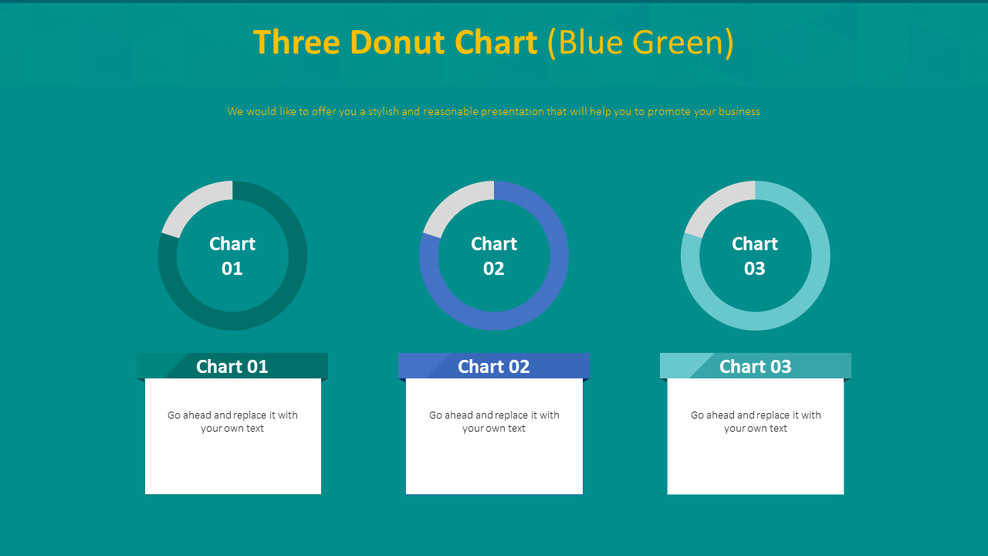 Three Donut Chart (Blue Green)

We would like to offer you a stylish and reasonable presentation that will help you to promote your business

Chart 01

Chart 02

Chart 03

Chart 01

Go ahead and replace it with your own text

Chart 02

Go ahead and replace it with your own text

Chart 03

Go ahead and replace it with your own text